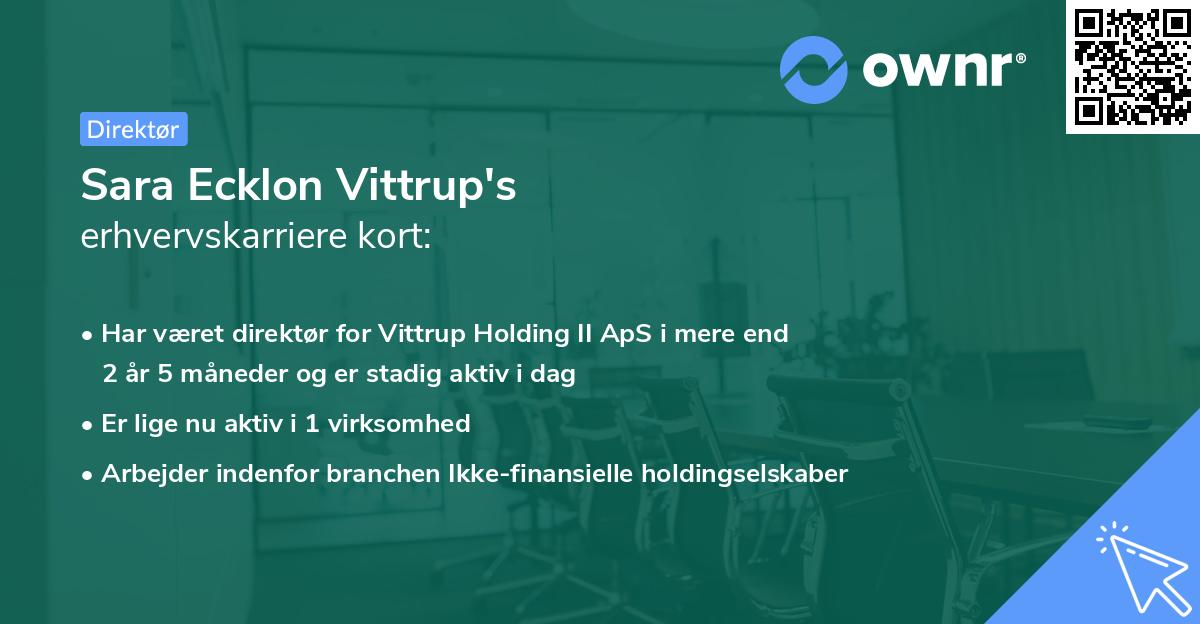 ownr®

Direktør

Sara Ecklon Vittrup's erhvervskarriere kort:

• Har været direktør for Vittrup Holding II ApS i mere end 2 år 5 måneder og er stadig aktiv i dag

• Er lige nu aktiv i 1 virksomhed

• Arbejder indenfor branchen Ikke-finansielle holdingselskaber